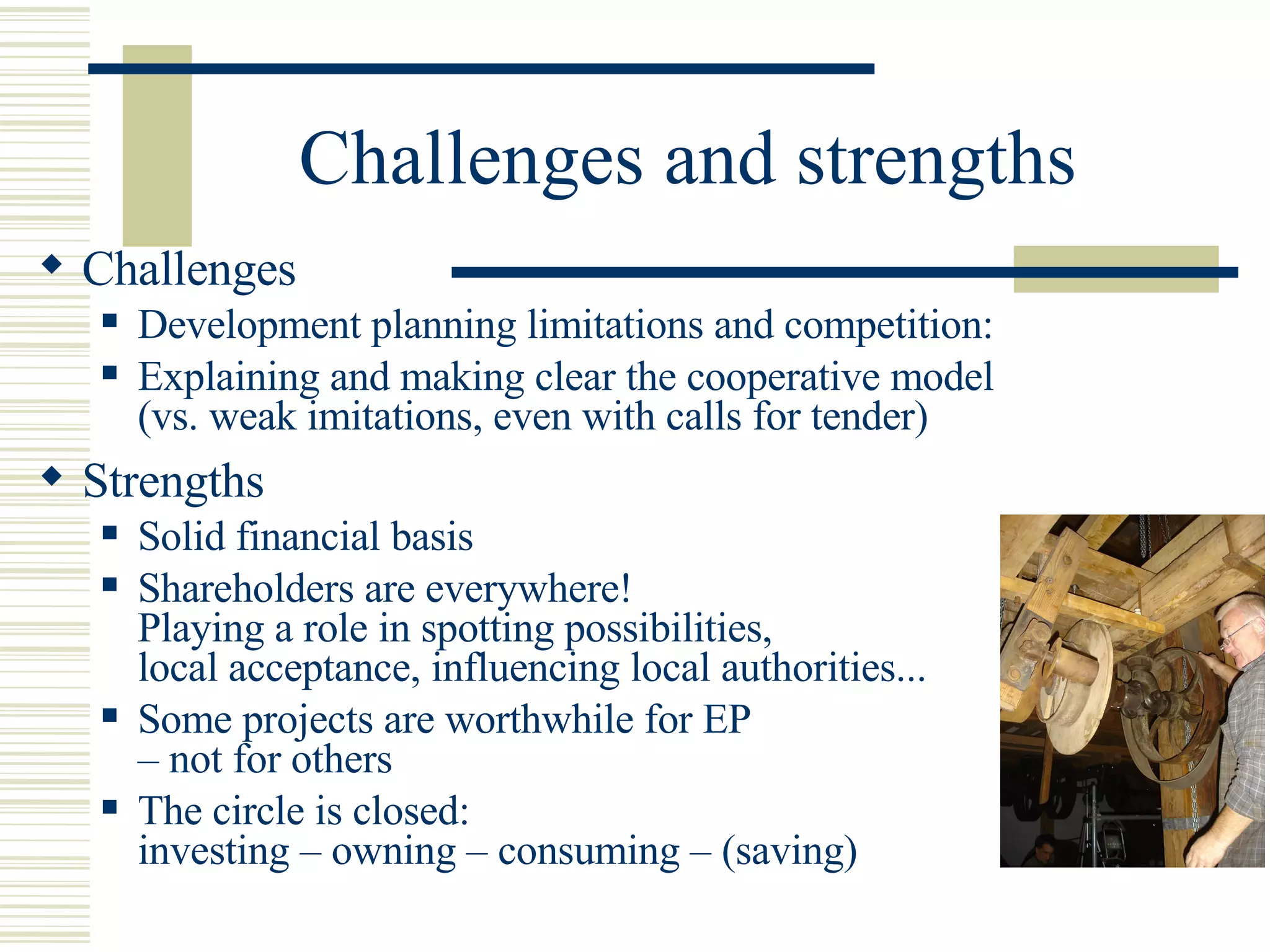 Challenges and strengths

◆ Challenges
▪ Development planning limitations and competition:
▪ Explaining and making clear the cooperative model (vs. weak imitations, even with calls for tender)

◆ Strengths
▪ Solid financial basis
▪ Shareholders are everywhere!
Playing a role in spotting possibilities, local acceptance, influencing local authorities...
▪ Some projects are worthwhile for EP – not for others
▪ The circle is closed:
investing – owning – consuming – (saving)